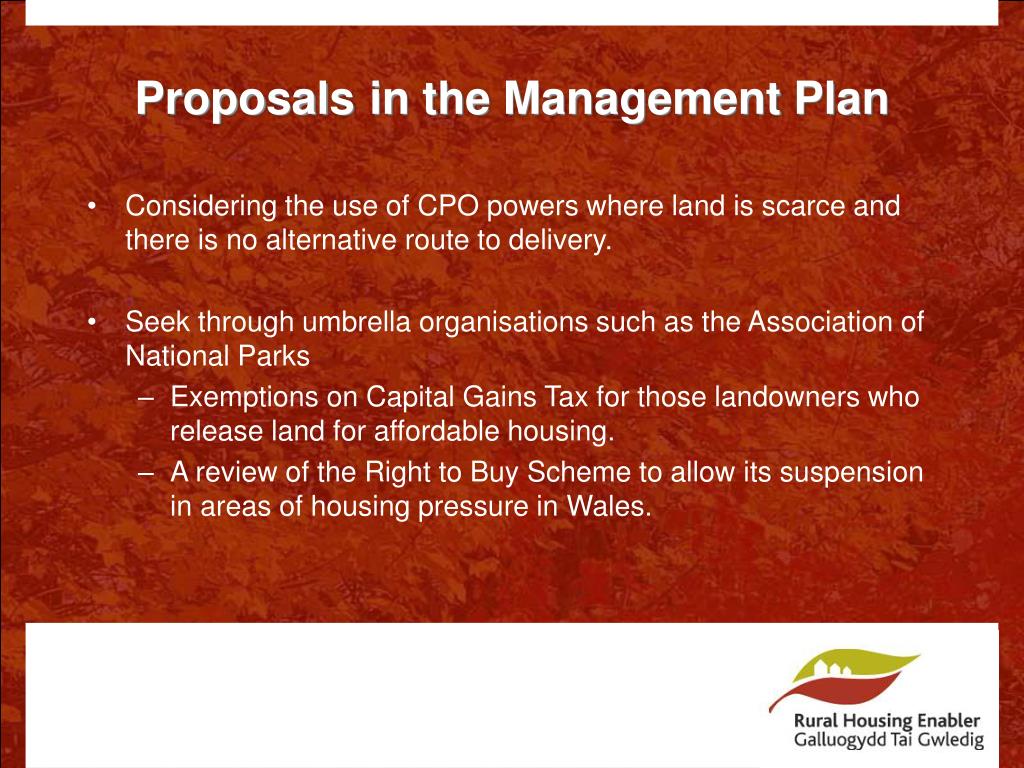 Proposals in the Management Plan

• Considering the use of CPO powers where land is scarce and there is no alternative route to delivery.

• Seek through umbrella organisations such as the Association of National Parks
– Exemptions on Capital Gains Tax for those landowners who release land for affordable housing.
– A review of the Right to Buy Scheme to allow its suspension in areas of housing pressure in Wales.

Rural Housing Enabler
Galluogydd Tai Gwledig